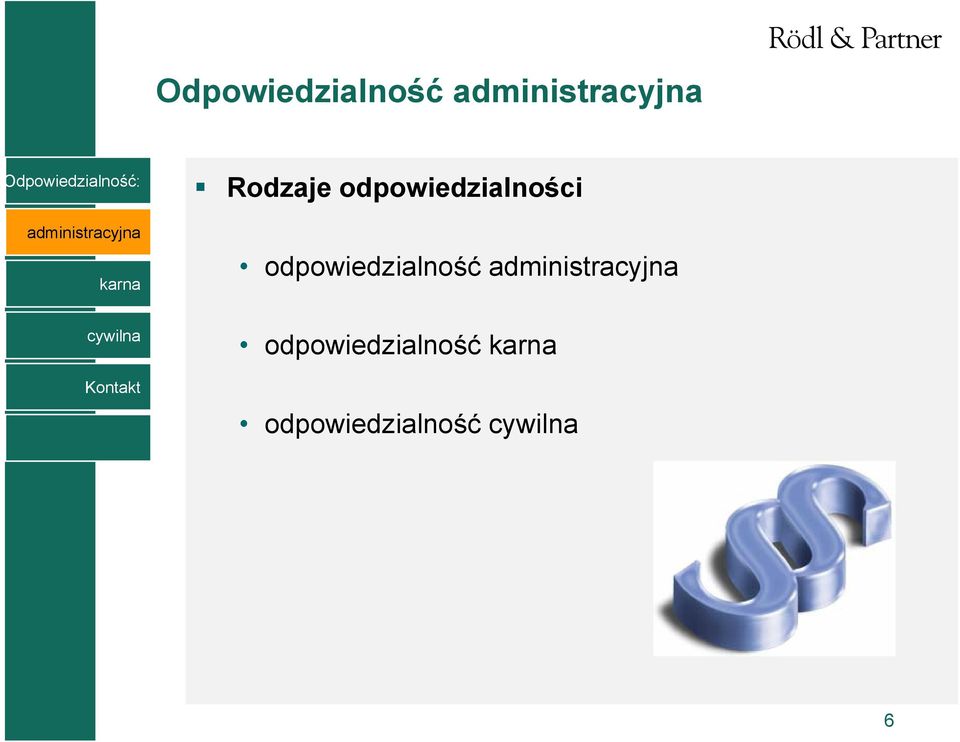 Rödl & Partner

Odpowiedzialność administracyjna

Odpowiedzialność:

administracyjna

karna

cywilna

Kontakt

▪ Rodzaje odpowiedzialności

• odpowiedzialność administracyjna

• odpowiedzialność karna

• odpowiedzialność cywilna

6